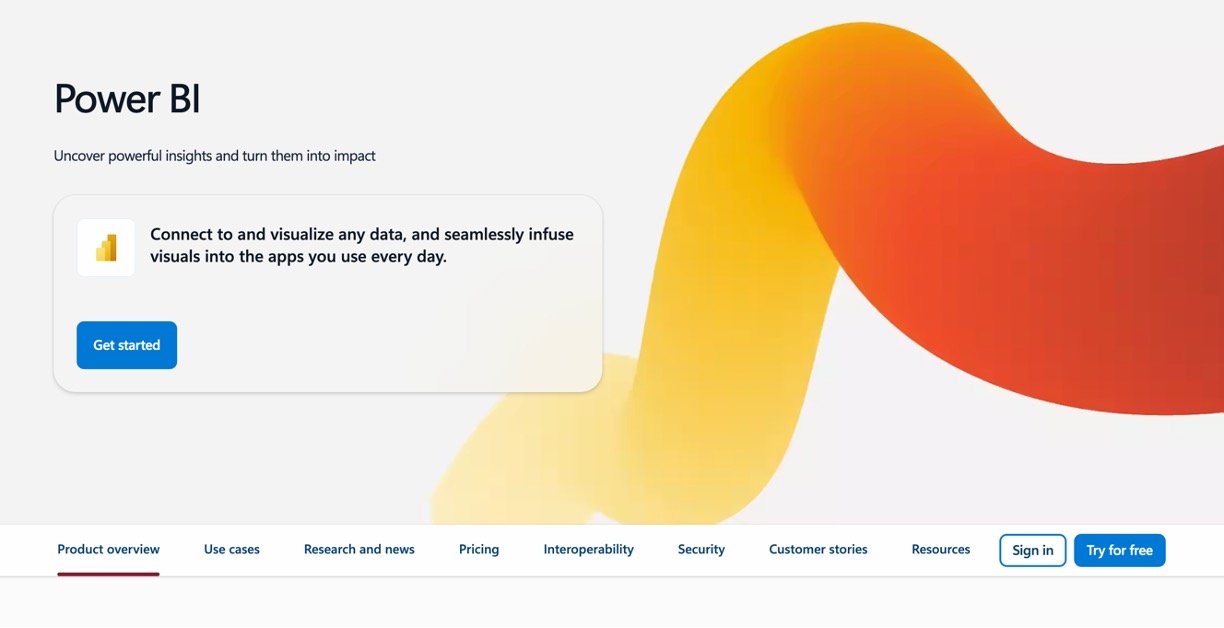 Power BI

Uncover powerful insights and turn them into impact

Connect to and visualize any data, and seamlessly infuse visuals into the apps you use every day.

Get started

Product overview Use cases Research and news Pricing Interoperability Security Customer stories Resources Sign in Try for free